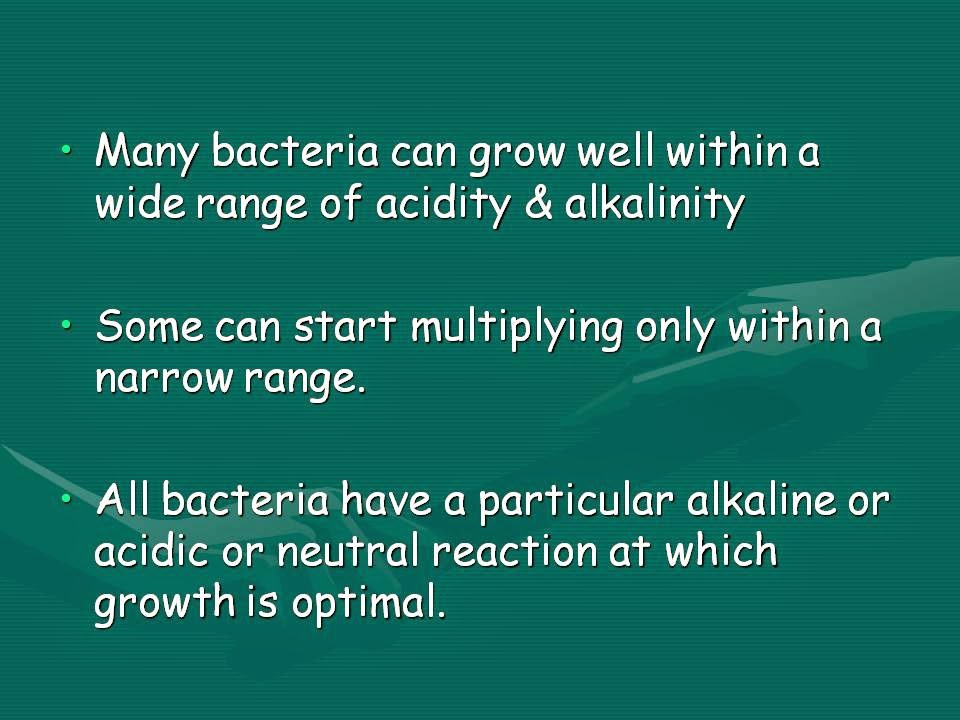 • Many bacteria can grow well within a wide range of acidity & alkalinity

• Some can start multiplying only within a narrow range.

• All bacteria have a particular alkaline or acidic or neutral reaction at which growth is optimal.